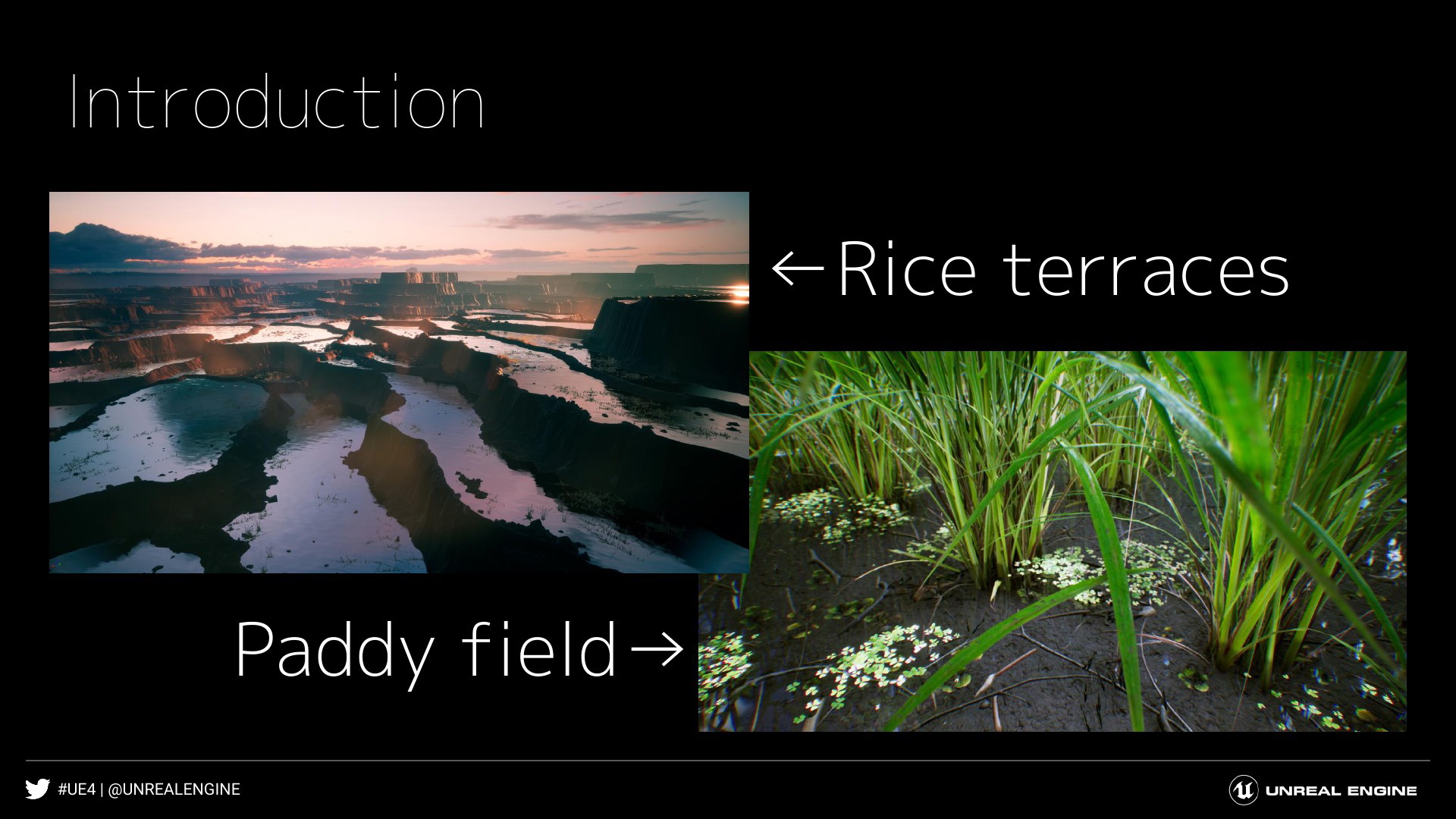 Introduction

←Rice terraces

Paddy field→

#UE4 | @UNREALENGINE

UNREAL ENGINE